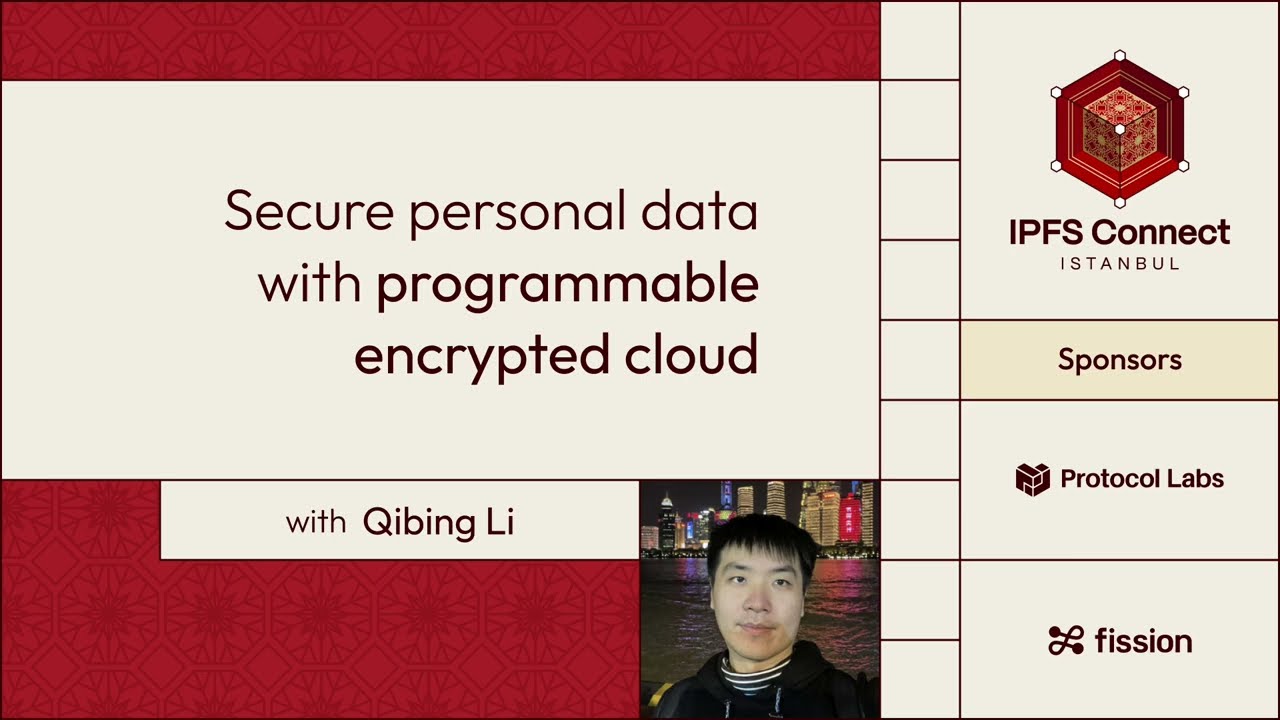 Secure personal data with programmable encrypted cloud

with Qibing Li

IPFS Connect
ISTANBUL

Sponsors

Protocol Labs

fission